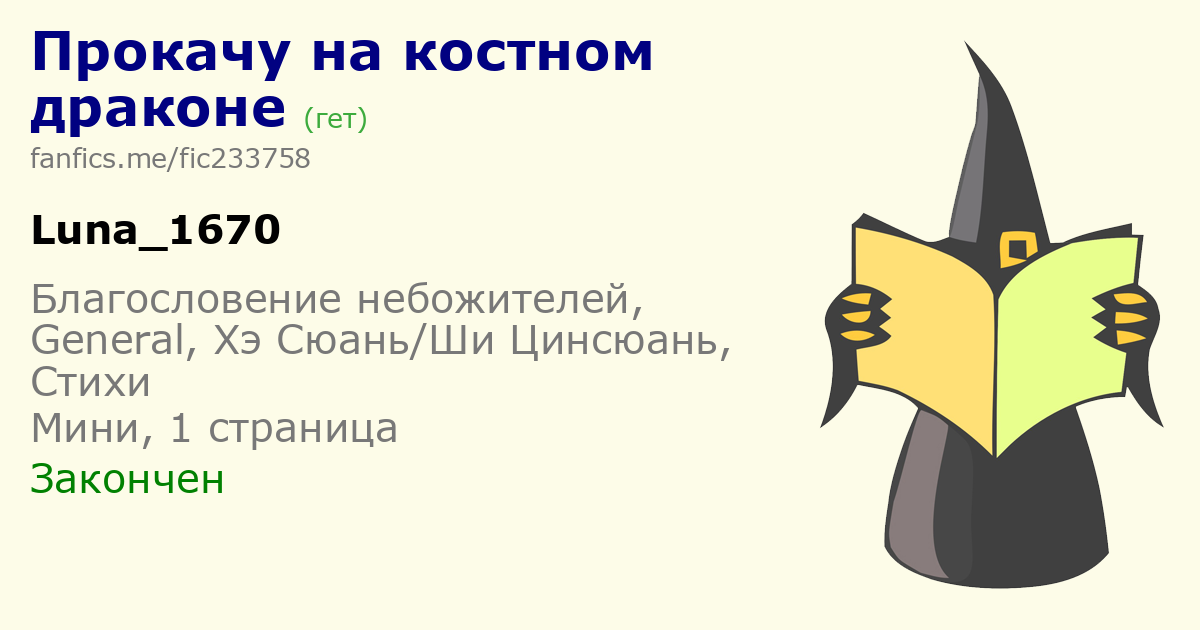 Прокачу на костном драконе (гет)
fanfics.me/fic233758

Luna_1670

Благословение небожителей, General, Хэ Сюань/Ши Цинсюань, Стихи
Мини, 1 страница
Закончен